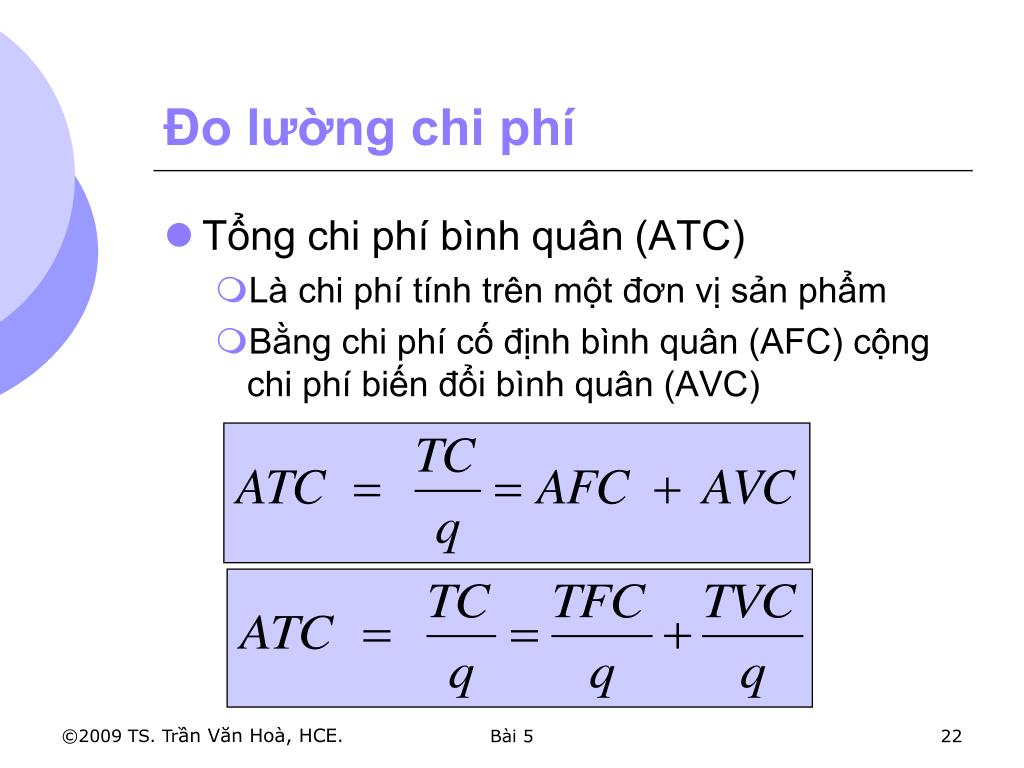 Đo lường chi phí

Tổng chi phí bình quân (ATC)

Là chi phí tính trên một đơn vị sản phẩm

Bằng chi phí cố định bình quân (AFC) cộng chi phí biến đổi bình quân (AVC)

$ATC = \frac{TC}{q} = AFC + AVC$

$ATC = \frac{TC}{q} = \frac{TFC}{q} + \frac{TVC}{q}$

©2009 TS. Trần Văn Hoà, HCE. Bài 5 22